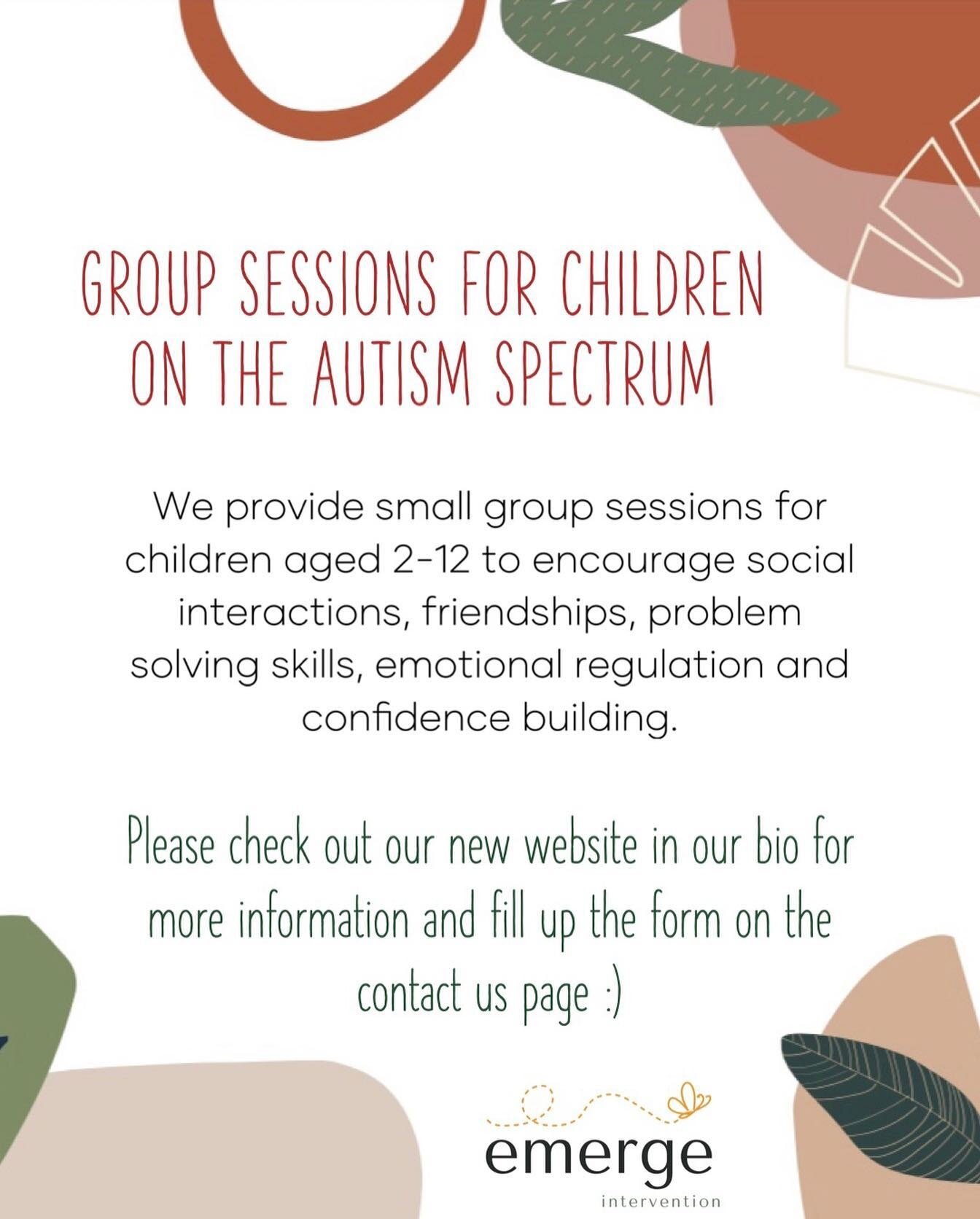 GROUP SESSIONS FOR CHILDREN ON THE AUTISM SPECTRUM

We provide small group sessions for children aged 2-12 to encourage social interactions, friendships, problem solving skills, emotional regulation and confidence building.

Please check out our new website in our bio for more information and fill up the form on the contact us page :)

emerge
intervention